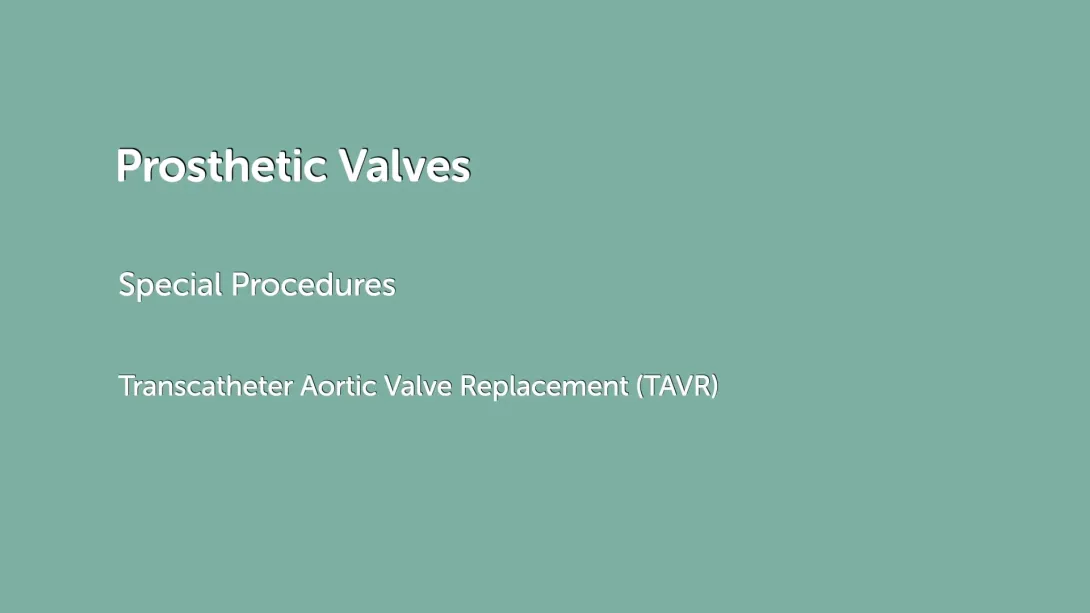 Prosthetic Valves

Special Procedures

Transcatheter Aortic Valve Replacement (TAVR)